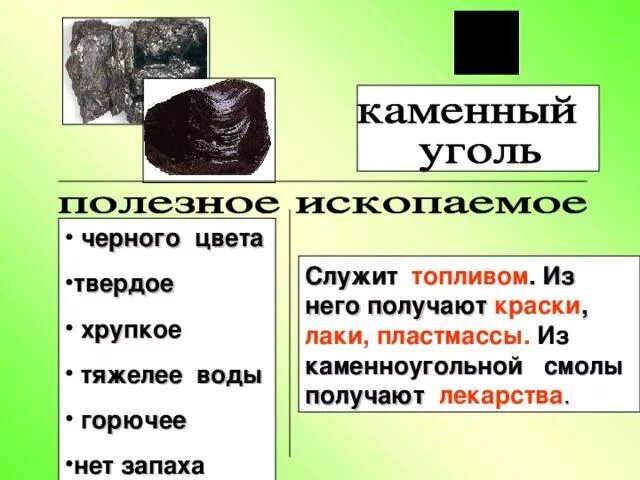 каменный уголь

полезное ископаемое

• черного цвета
•твердое
• хрупкое
• тяжелее воды
• горючее
•нет запаха

Служит топливом. Из него получают краски, лаки, пластмассы. Из каменноугольной смолы получают лекарства.